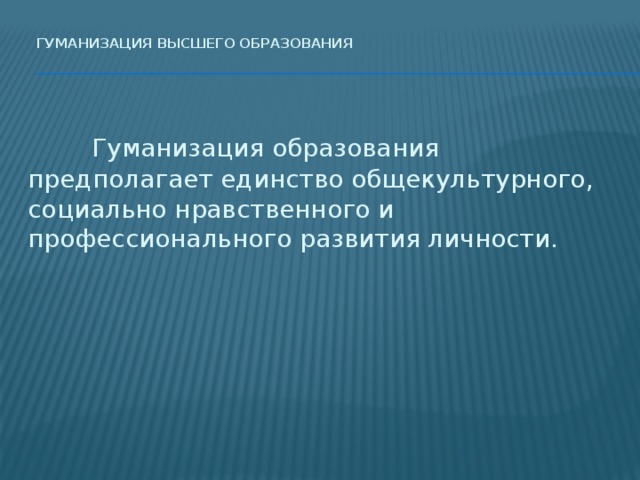 ГУМАНИЗАЦИЯ ВЫСШЕГО ОБРАЗОВАНИЯ

Гуманизация образования предполагает единство общекультурного, социально нравственного и профессионального развития личности.